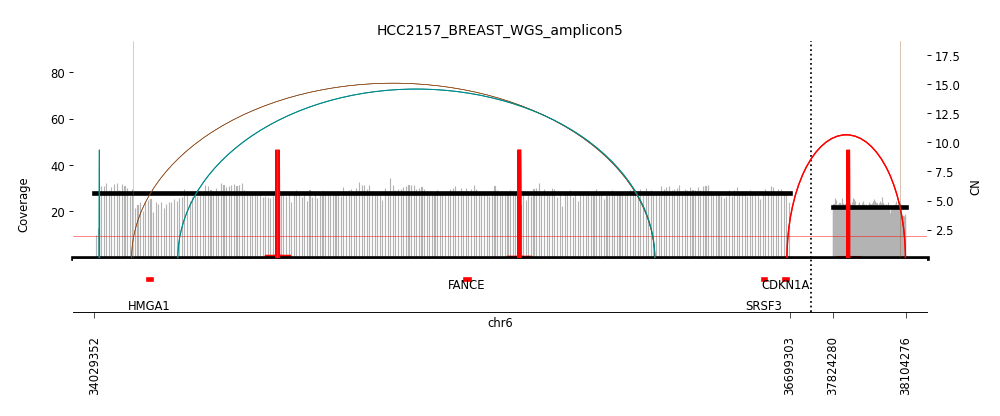 HCC2157_BREAST_WGS_amplicon5

Coverage

80
60
40
20

CN

17.5
15.0
12.5
10.0
7.5
5.0
2.5

HMGA1
FANCE
CDKN1A
SRSF3

chr6

34029352
36699303
37824280
38104276